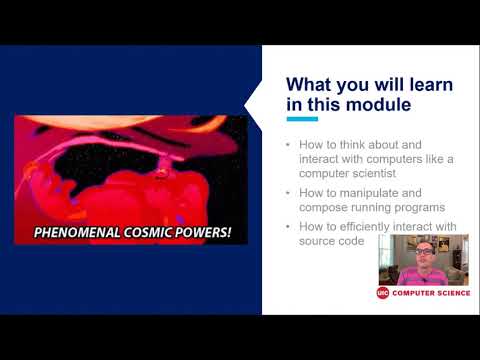 PHENOMENAL COSMIC POWERS!

What you will learn in this module

• How to think about and interact with computers like a computer scientist
• How to manipulate and compose running programs
• How to efficiently interact with source code

UIC COMPUTER SCIENCE